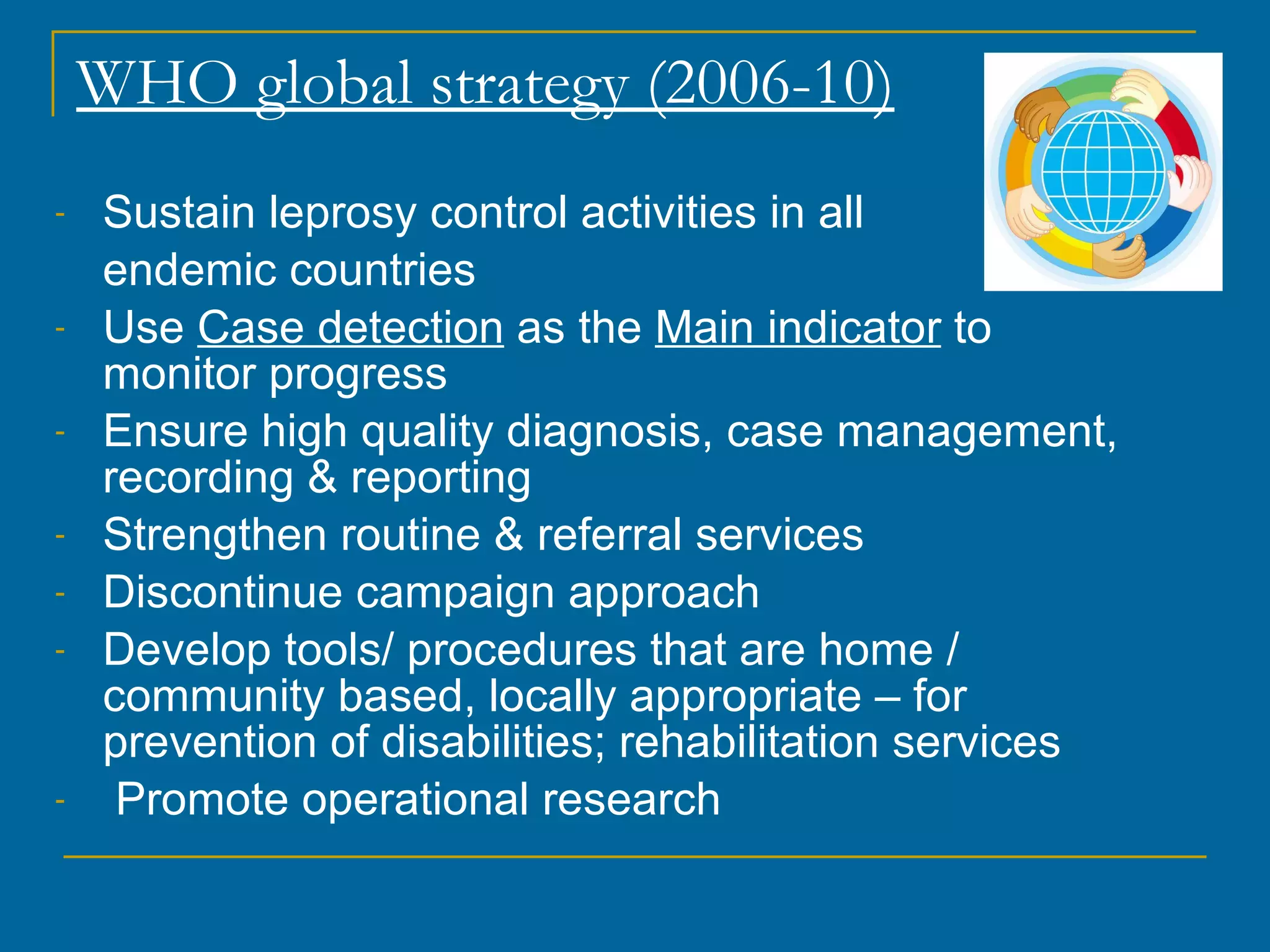 WHO global strategy (2006-10)

- Sustain leprosy control activities in all endemic countries
- Use Case detection as the Main indicator to monitor progress
- Ensure high quality diagnosis, case management, recording & reporting
- Strengthen routine & referral services
- Discontinue campaign approach
- Develop tools/ procedures that are home / community based, locally appropriate – for prevention of disabilities; rehabilitation services
- Promote operational research